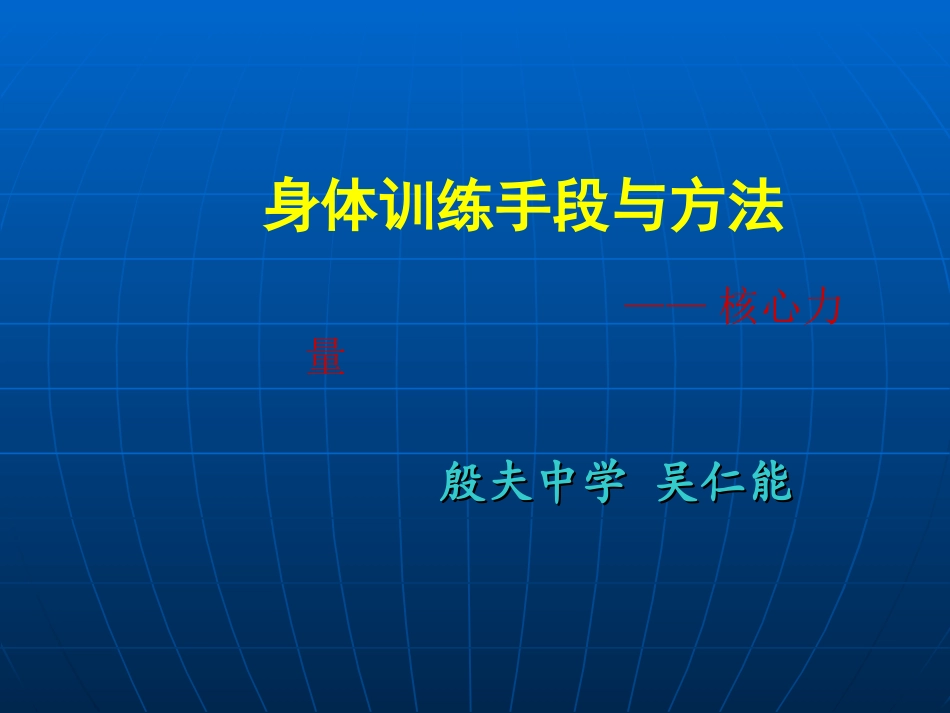 身体训练手段与方法

—— 核心力量

般夫中学 吴仁能